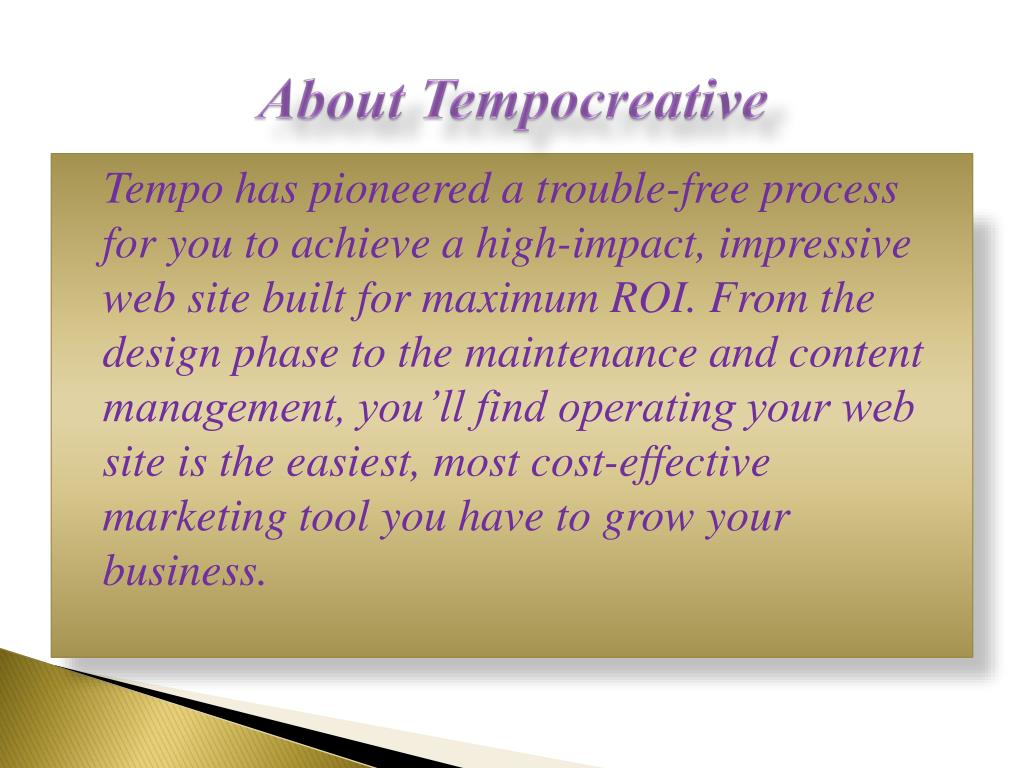 About Tempocreative

Tempo has pioneered a trouble-free process for you to achieve a high-impact, impressive web site built for maximum ROI. From the design phase to the maintenance and content management, you’ll find operating your web site is the easiest, most cost-effective marketing tool you have to grow your business.